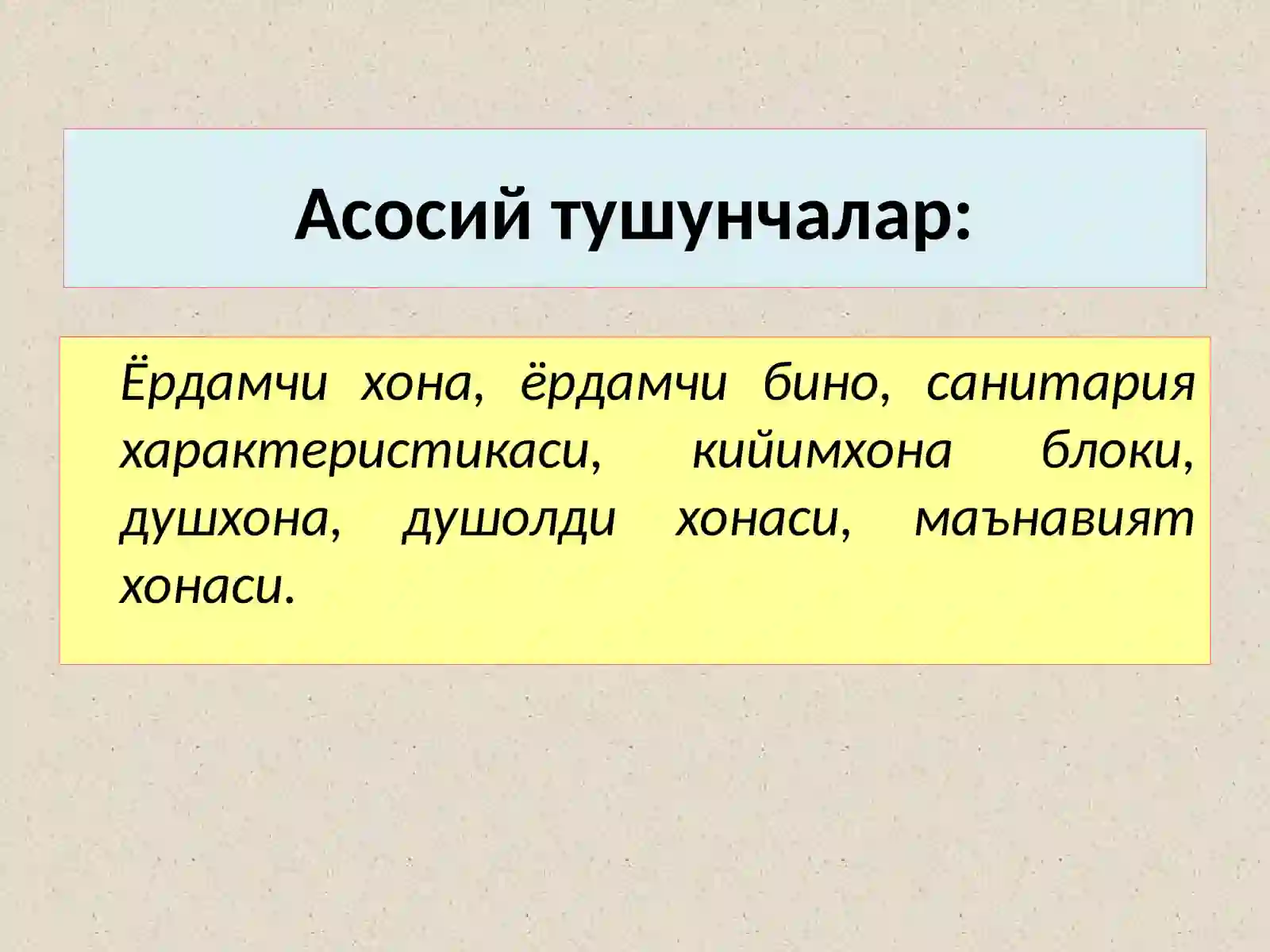 Асосий тушунчалар:

Ёрдамчи хона, ёрдамчи бино, санитария характеристикаси, кийимхона блоки, душхона, душолди хонаси, маънавият хонаси.